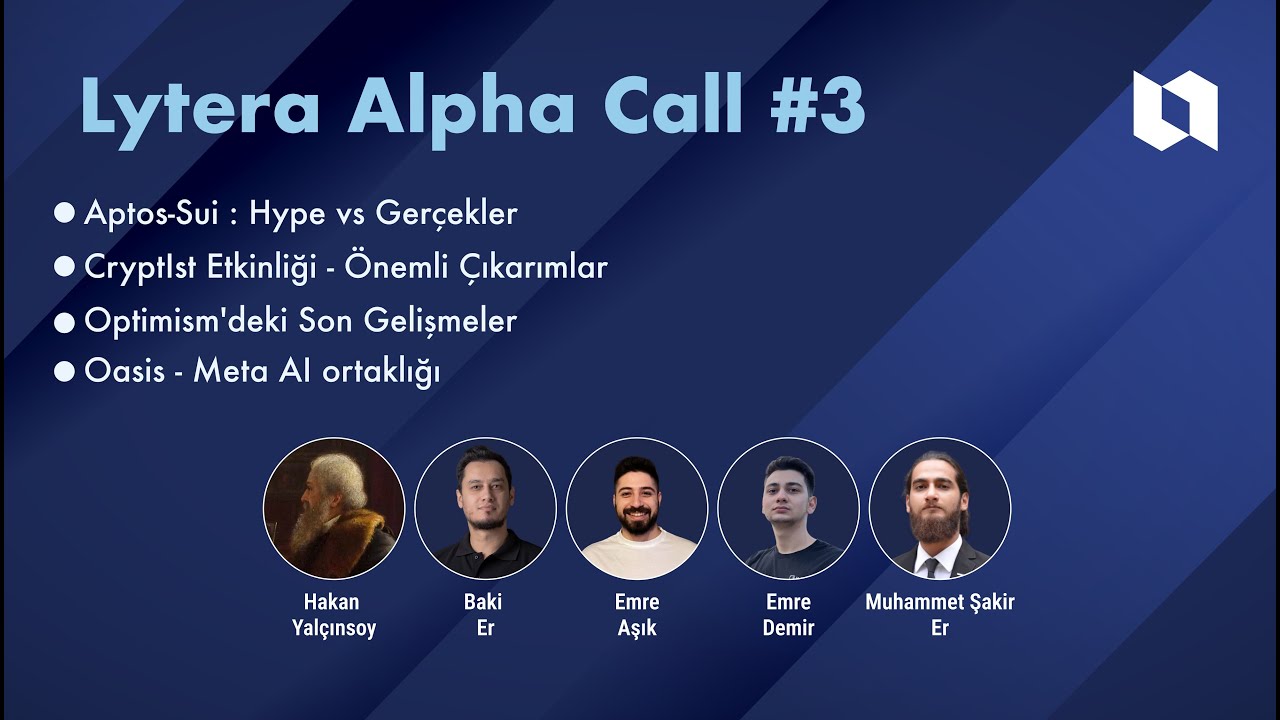 Lytera Alpha Call #3

● Aptos-Sui : Hype vs Gerçekler
● CryptIst Etkinliği - Önemli Çıkarımlar
● Optimism'deki Son Gelişmeler
● Oasis - Meta AI ortaklığı

Hakan Yalçınsoy

Baki Er

Emre Aşık

Emre Demir

Muhammet Şakir Er